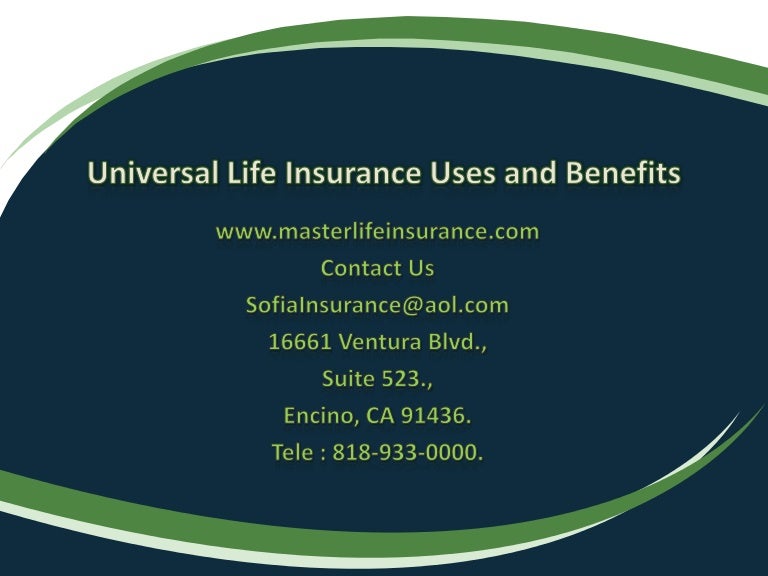 Universal Life Insurance Uses and Benefits

www.masterlifeinsurance.com
Contact Us
SofiaInsurance@aol.com
16661 Ventura Blvd.,
Suite 523.,
Encino, CA 91436.
Tele : 818-933-0000.